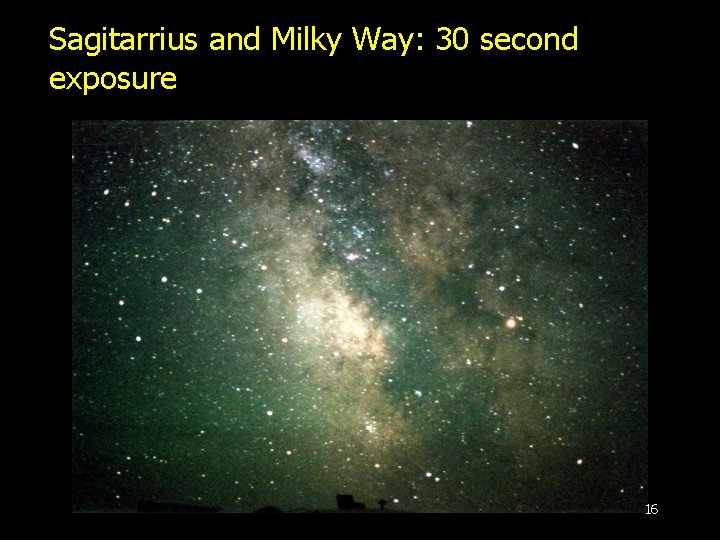 Sagitarrius and Milky Way: 30 second exposure

16